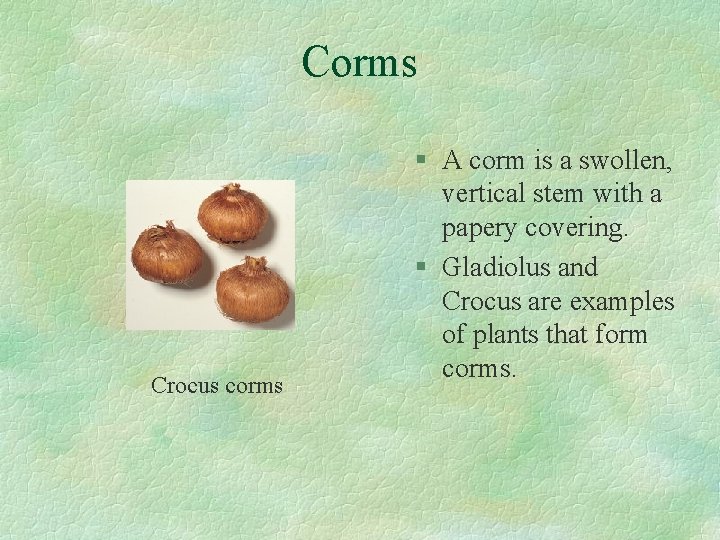 Corms

Crocus corms

§ A corm is a swollen, vertical stem with a papery covering.

§ Gladiolus and Crocus are examples of plants that form corms.